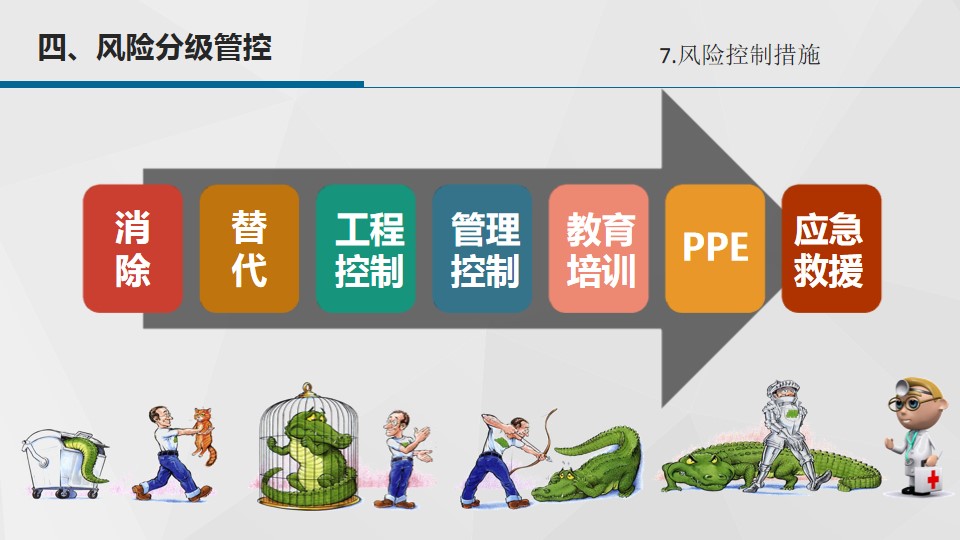 四、风险分级管控

7.风险控制措施

消除

替代

工程控制

管理控制

教育培训

PPE

应急救援